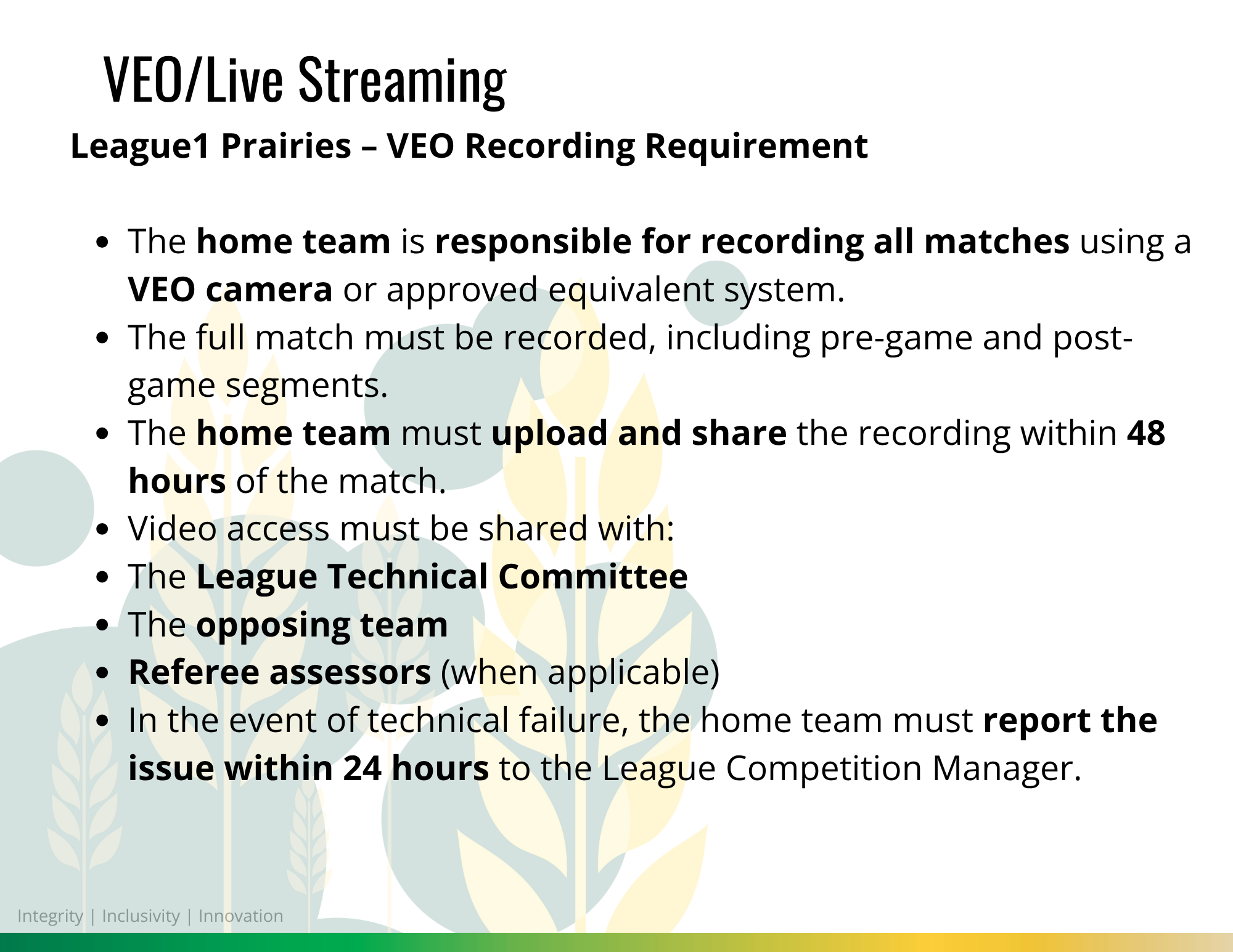 VEO/Live Streaming

League1 Prairies – VEO Recording Requirement

- The home team is responsible for recording all matches using a VEO camera or approved equivalent system.
- The full match must be recorded, including pre-game and post-game segments.
- The home team must upload and share the recording within 48 hours of the match.
- Video access must be shared with:
- The League Technical Committee
- The opposing team
- Referee assessors (when applicable)
- In the event of technical failure, the home team must report the issue within 24 hours to the League Competition Manager.

Integrity | Inclusivity | Innovation